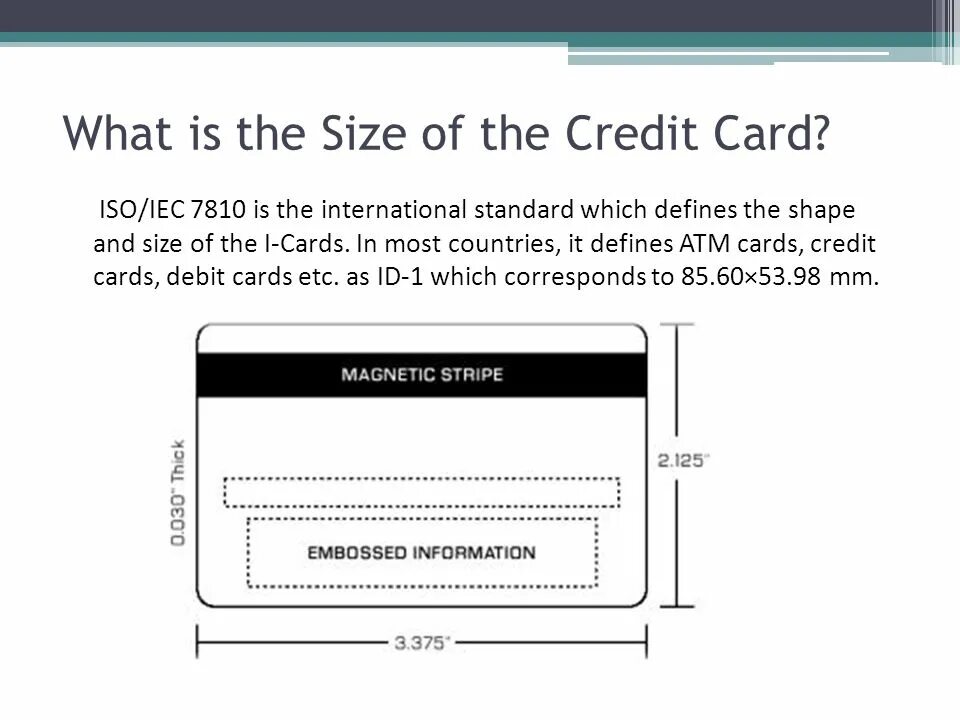 What is the Size of the Credit Card?

ISO/IEC 7810 is the international standard which defines the shape and size of the I-Cards. In most countries, it defines ATM cards, credit cards, debit cards etc. as ID-1 which corresponds to 85.60×53.98 mm.

MAGNETIC STRIPE

0.030" Thick

2.125"

EMBOSSED INFORMATION

3.375"